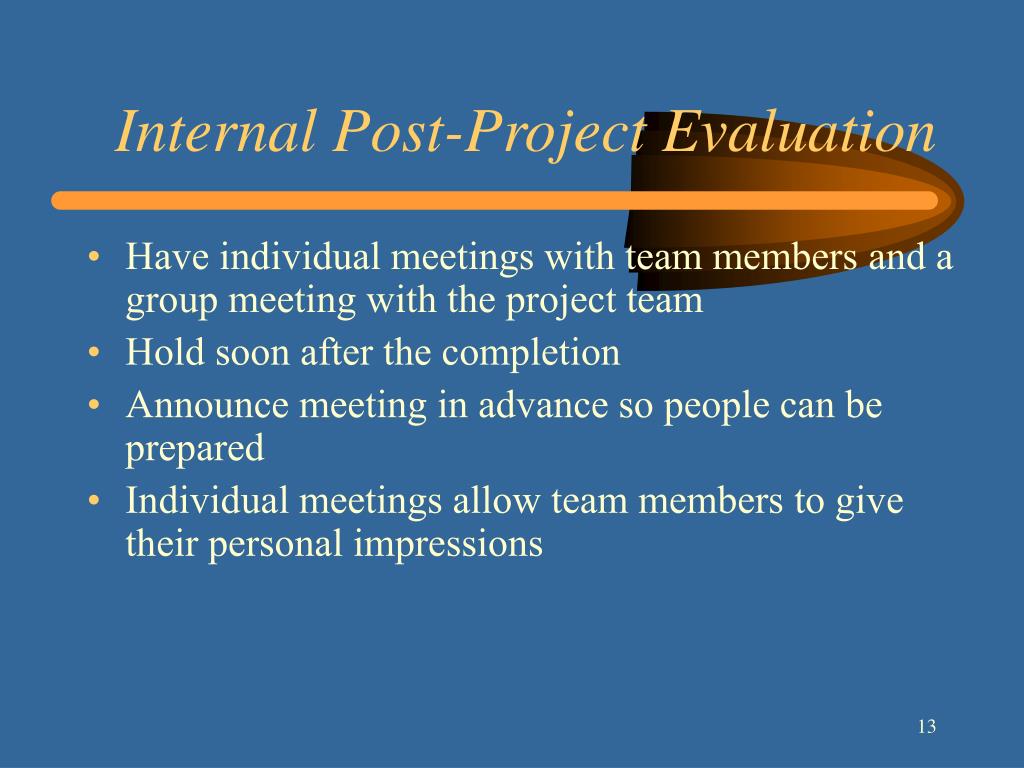 Internal Post-Project Evaluation

• Have individual meetings with team members and a group meeting with the project team
• Hold soon after the completion
• Announce meeting in advance so people can be prepared
• Individual meetings allow team members to give their personal impressions

13